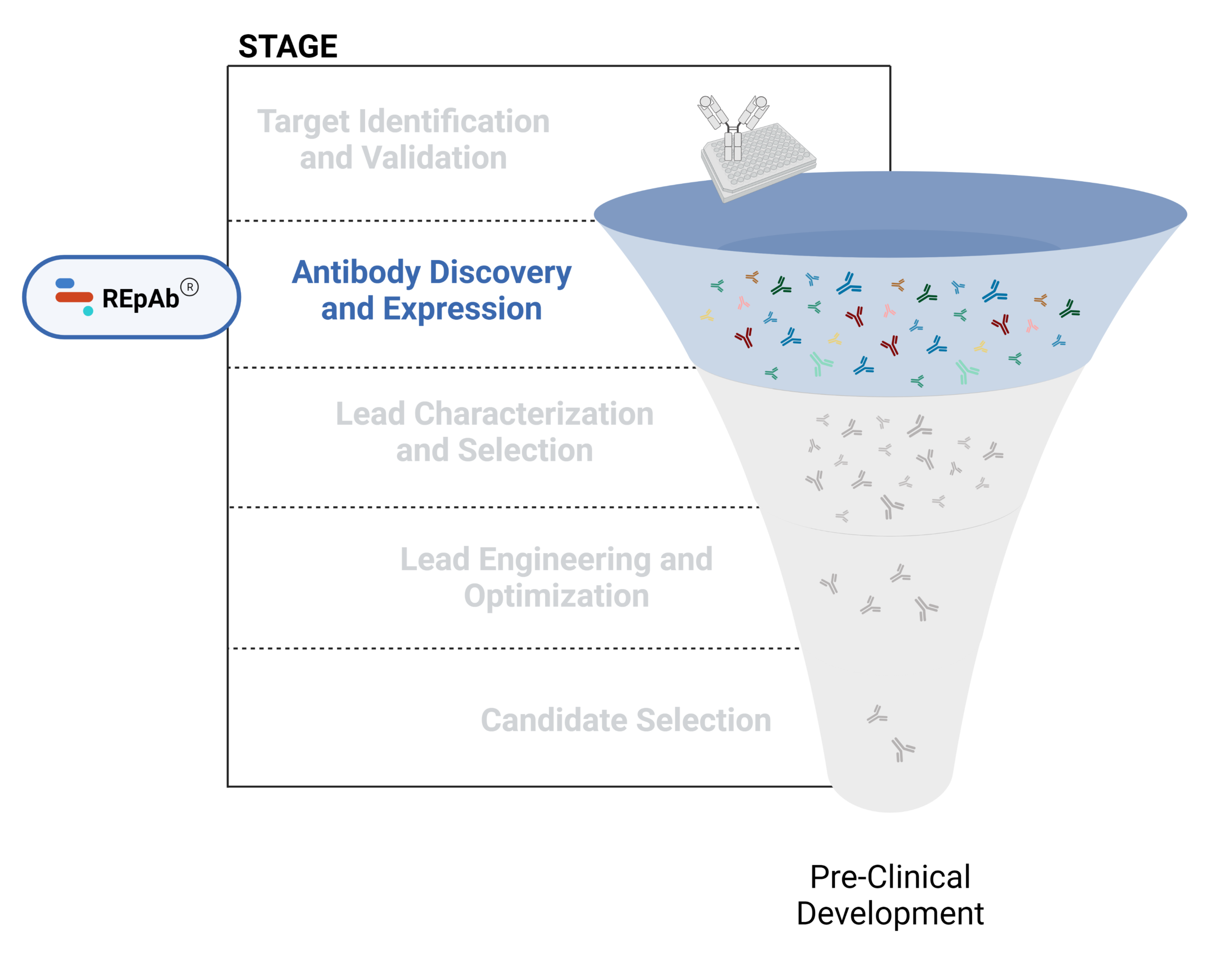 STAGE

Target Identification and Validation

REpAb®

Antibody Discovery and Expression

Lead Characterization and Selection

Lead Engineering and Optimization

Candidate Selection

Pre-Clinical Development